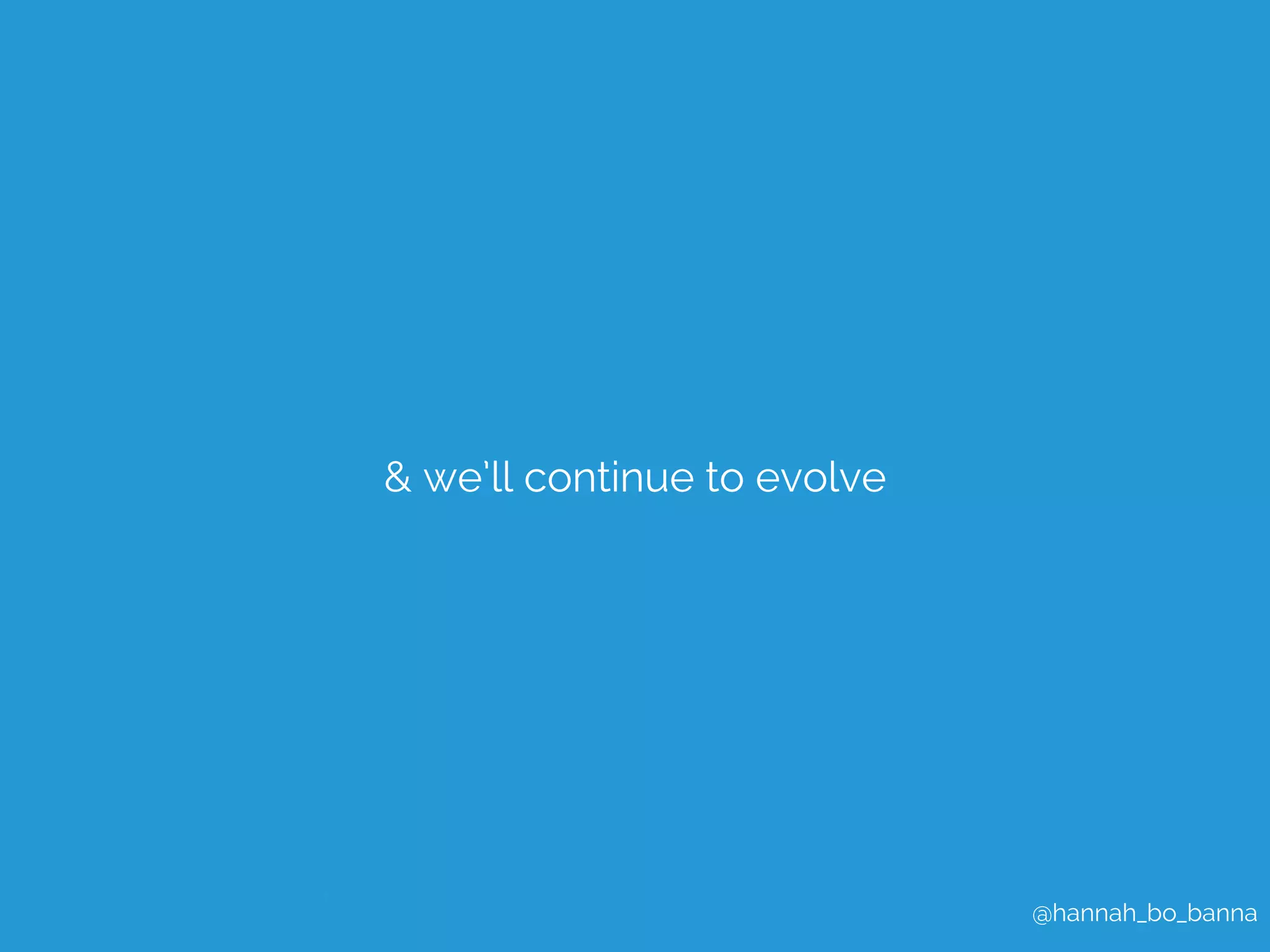 & we'll continue to evolve

@hannah_bo_banna